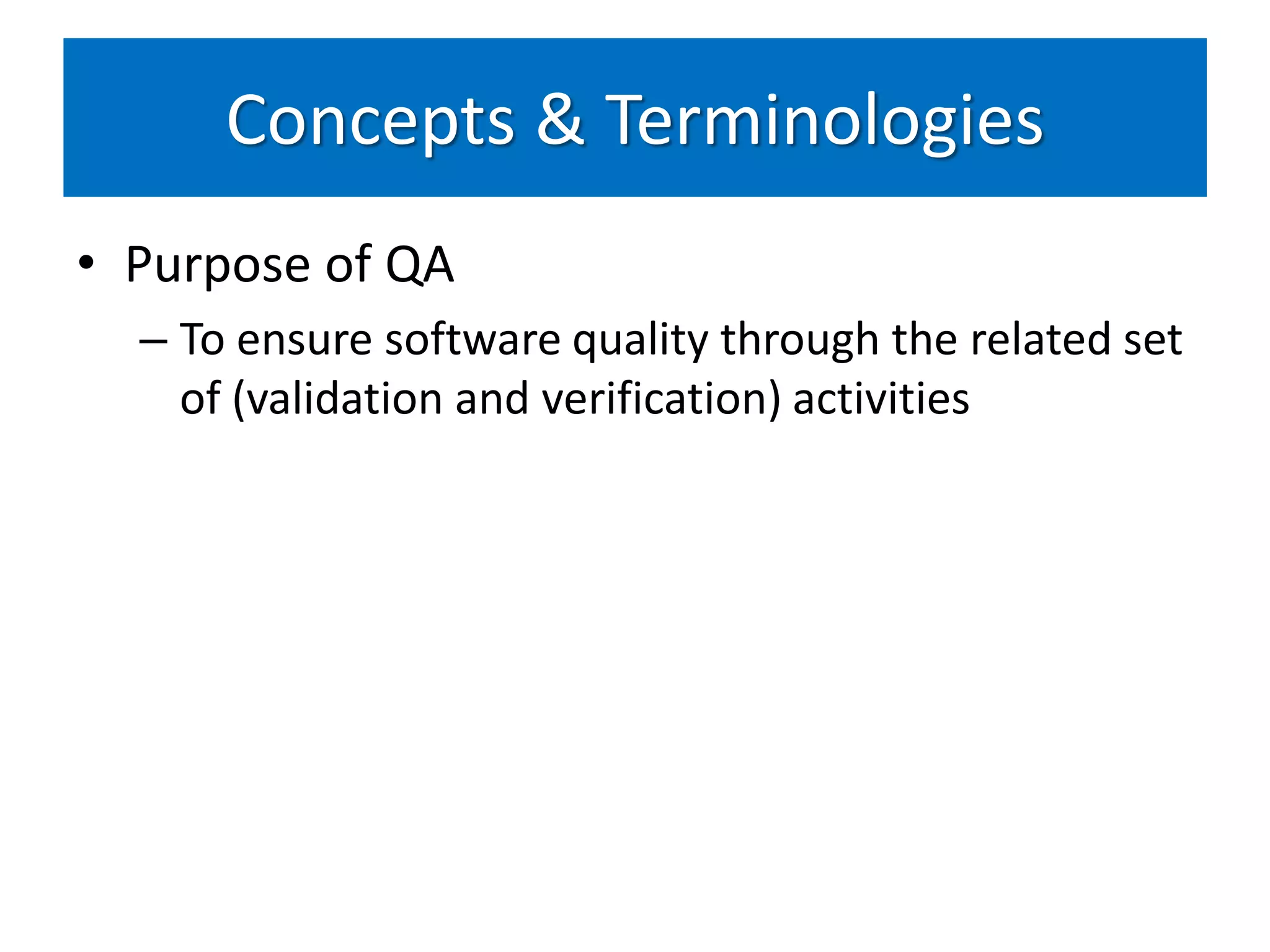 Concepts & Terminologies

• Purpose of QA

– To ensure software quality through the related set of (validation and verification) activities